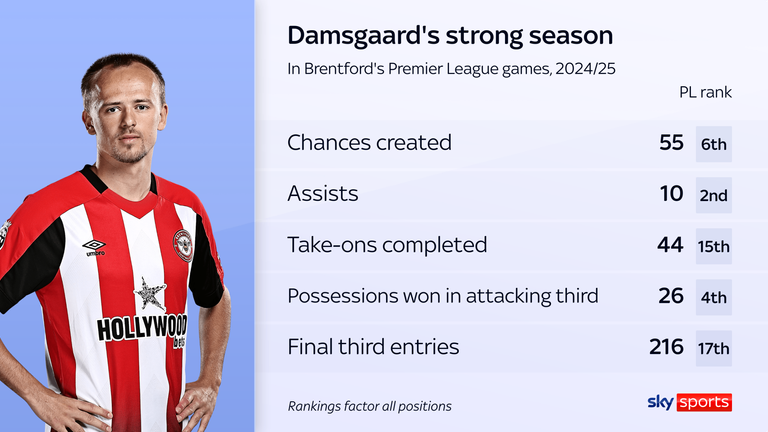 umbro

HOLLYWOOD bets

Damsgaard's strong season

In Brentford's Premier League games, 2024/25

| | | PL rank |
|---|---|---|
| Chances created | 55 | 6th |
| Assists | 10 | 2nd |
| Take-ons completed | 44 | 15th |
| Possessions won in attacking third | 26 | 4th |
| Final third entries | 216 | 17th |

Rankings factor all positions

sky sports